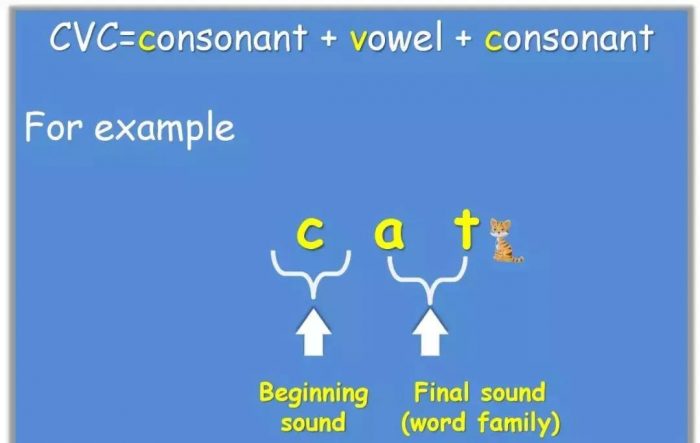 CVC=consonant + vowel + consonant

For example

c a t

Beginning sound

Final sound (word family)